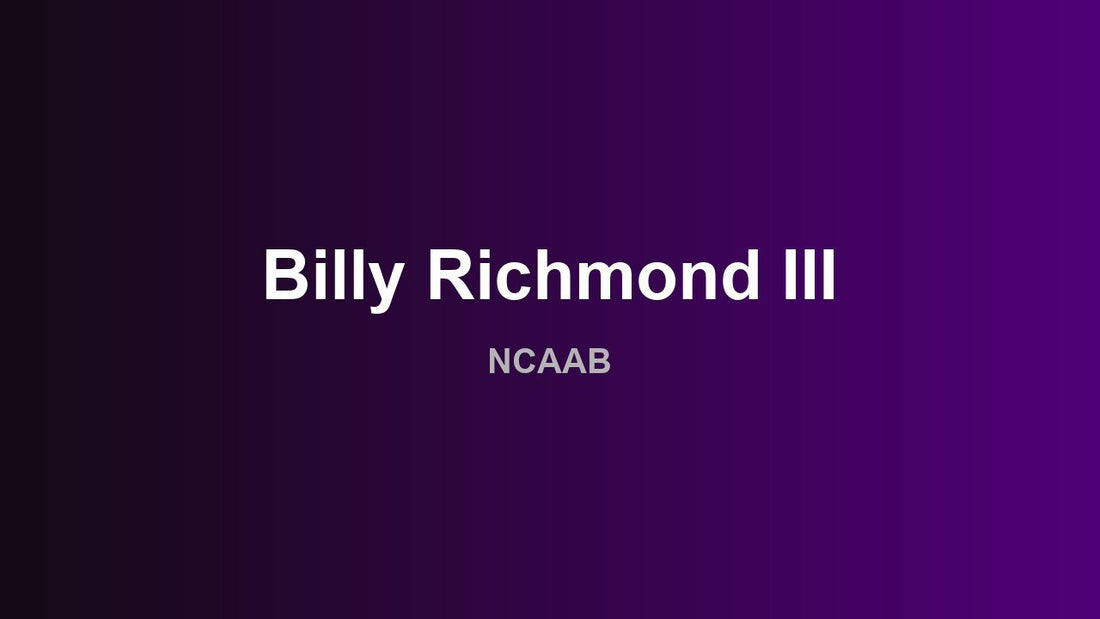 Billy Richmond III

NCAAB